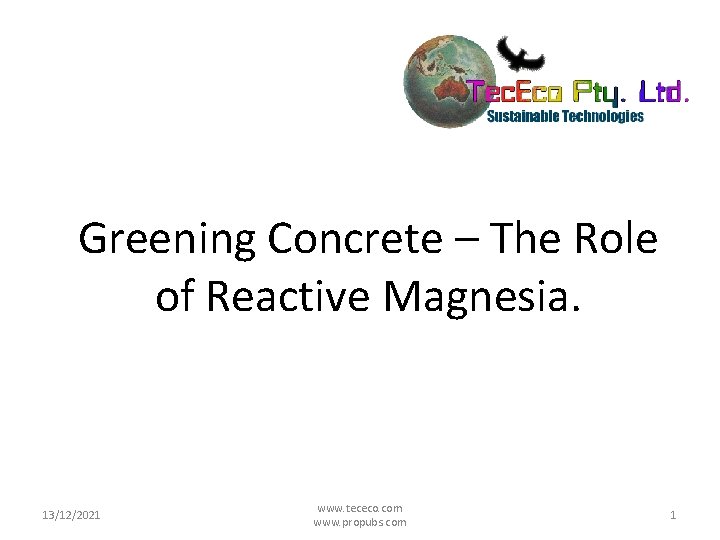 TecEco Pty. Ltd.
Sustainable Technologies

Greening Concrete – The Role of Reactive Magnesia.

13/12/2021

www.tececo.com
www.propubs.com

1